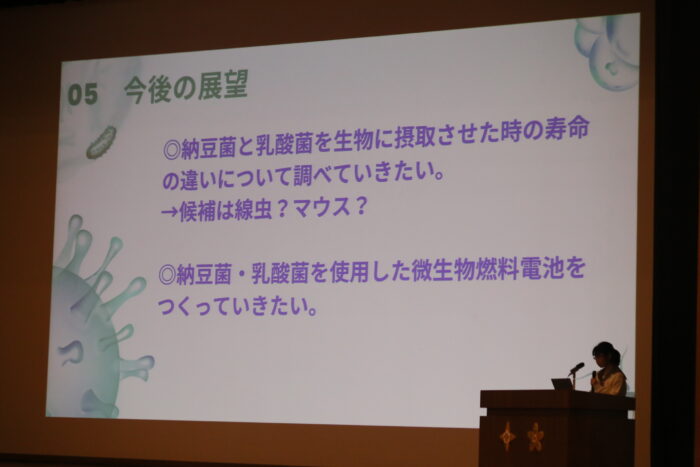 05 今後の展望

◎納豆菌と乳酸菌を生物に摂取させた時の寿命の違いについて調べていきたい。
→候補は線虫？マウス？

◎納豆菌・乳酸菌を使用した微生物燃料電池をつくっていきたい。